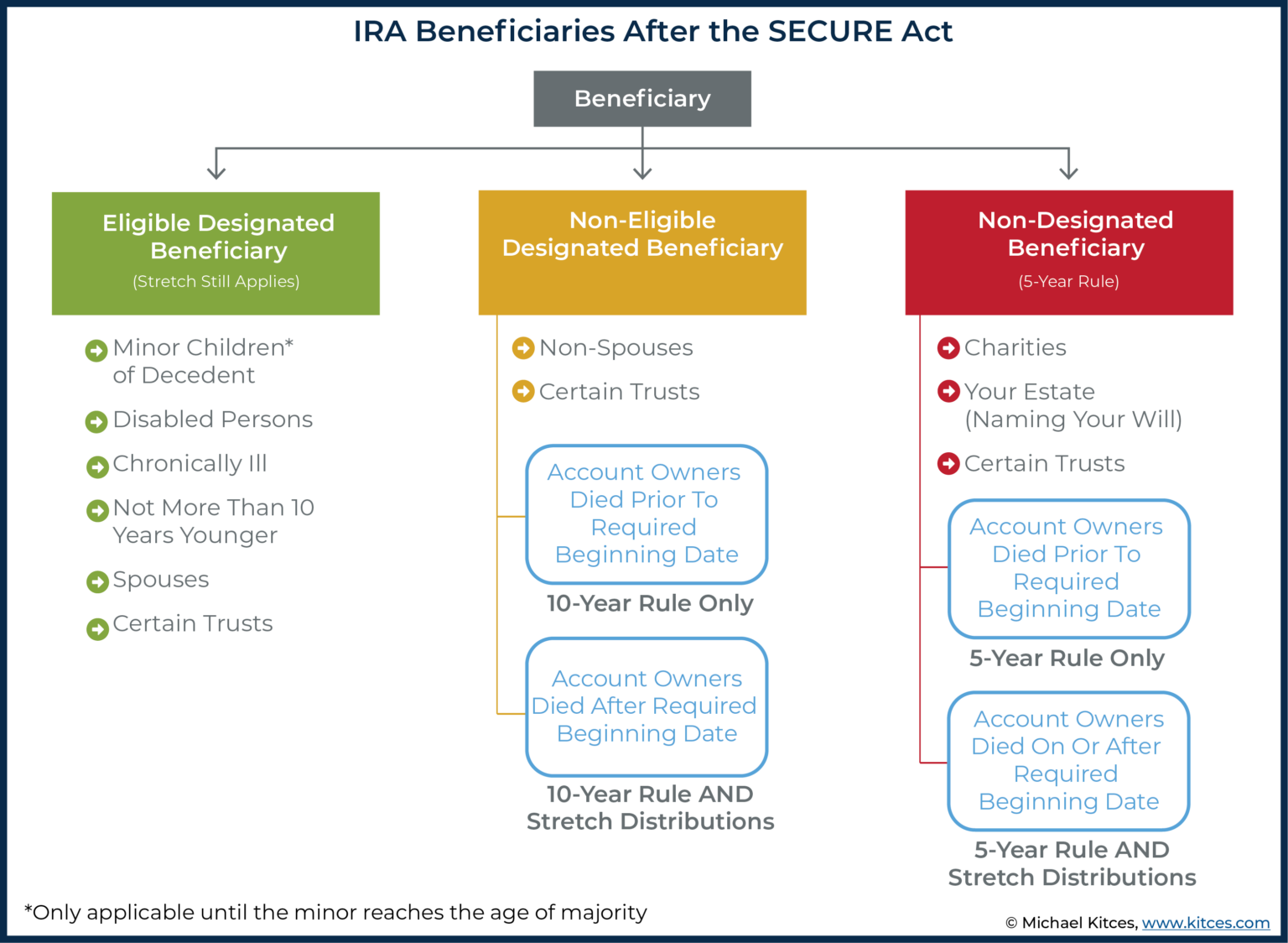 IRA Beneficiaries After the SECURE Act

Beneficiary

Eligible Designated Beneficiary
(Stretch Still Applies)

Minor Children* of Decedent

Disabled Persons

Chronically Ill

Not More Than 10 Years Younger

Spouses

Certain Trusts

Non-Eligible Designated Beneficiary

Non-Spouses

Certain Trusts

Account Owners Died Prior To Required Beginning Date

10-Year Rule Only

Account Owners Died After Required Beginning Date

10-Year Rule AND Stretch Distributions

Non-Designated Beneficiary
(5-Year Rule)

Charities

Your Estate (Naming Your Will)

Certain Trusts

Account Owners Died Prior To Required Beginning Date

5-Year Rule Only

Account Owners Died On Or After Required Beginning Date

5-Year Rule AND Stretch Distributions

*Only applicable until the minor reaches the age of majority

© Michael Kitces, www.kitces.com